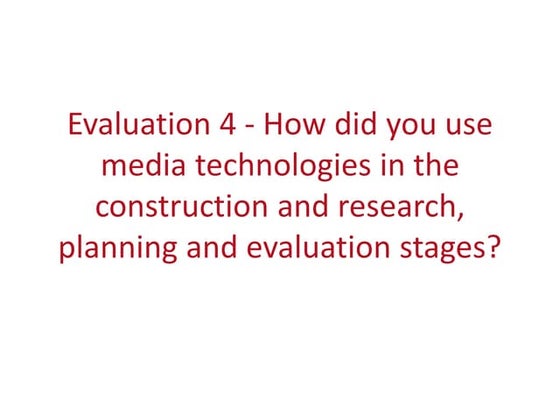 Evaluation 4 - How did you use media technologies in the construction and research, planning and evaluation stages?